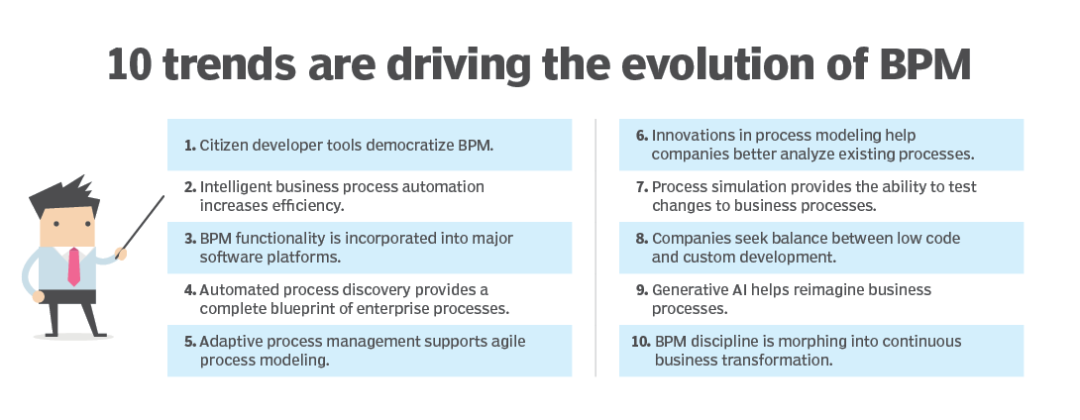 10 trends are driving the evolution of BPM

1. Citizen developer tools democratize BPM.

2. Intelligent business process automation increases efficiency.

3. BPM functionality is incorporated into major software platforms.

4. Automated process discovery provides a complete blueprint of enterprise processes.

5. Adaptive process management supports agile process modeling.

6. Innovations in process modeling help companies better analyze existing processes.

7. Process simulation provides the ability to test changes to business processes.

8. Companies seek balance between low code and custom development.

9. Generative AI helps reimagine business processes.

10. BPM discipline is morphing into continuous business transformation.